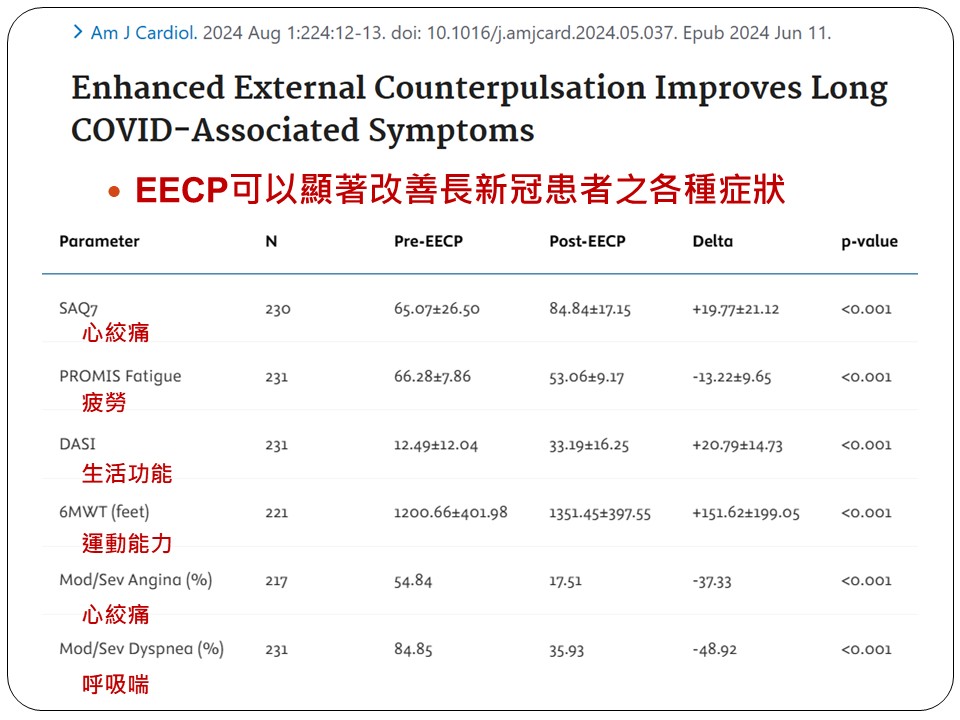 > Am J Cardiol. 2024 Aug 1:224:12-13. doi: 10.1016/j.amjcard.2024.05.037. Epub 2024 Jun 11.

Enhanced External Counterpulsation Improves Long COVID-Associated Symptoms

• EECP可以顯著改善長新冠患者之各種症狀

| Parameter | N | Pre-EECP | Post-EECP | Delta | p-value |
|---|---|---|---|---|---|
| SAQ7 心絞痛 | 230 | 65.07±26.50 | 84.84±17.15 | +19.77±21.12 | <0.001 |
| PROMIS Fatigue 疲勞 | 231 | 66.28±7.86 | 53.06±9.17 | -13.22±9.65 | <0.001 |
| DASI 生活功能 | 231 | 12.49±12.04 | 33.19±16.25 | +20.79±14.73 | <0.001 |
| 6MWT (feet) 運動能力 | 221 | 1200.66±401.98 | 1351.45±397.55 | +151.62±199.05 | <0.001 |
| Mod/Sev Angina (%) 心絞痛 | 217 | 54.84 | 17.51 | -37.33 | <0.001 |
| Mod/Sev Dyspnea (%) 呼吸喘 | 231 | 84.85 | 35.93 | -48.92 | <0.001 |